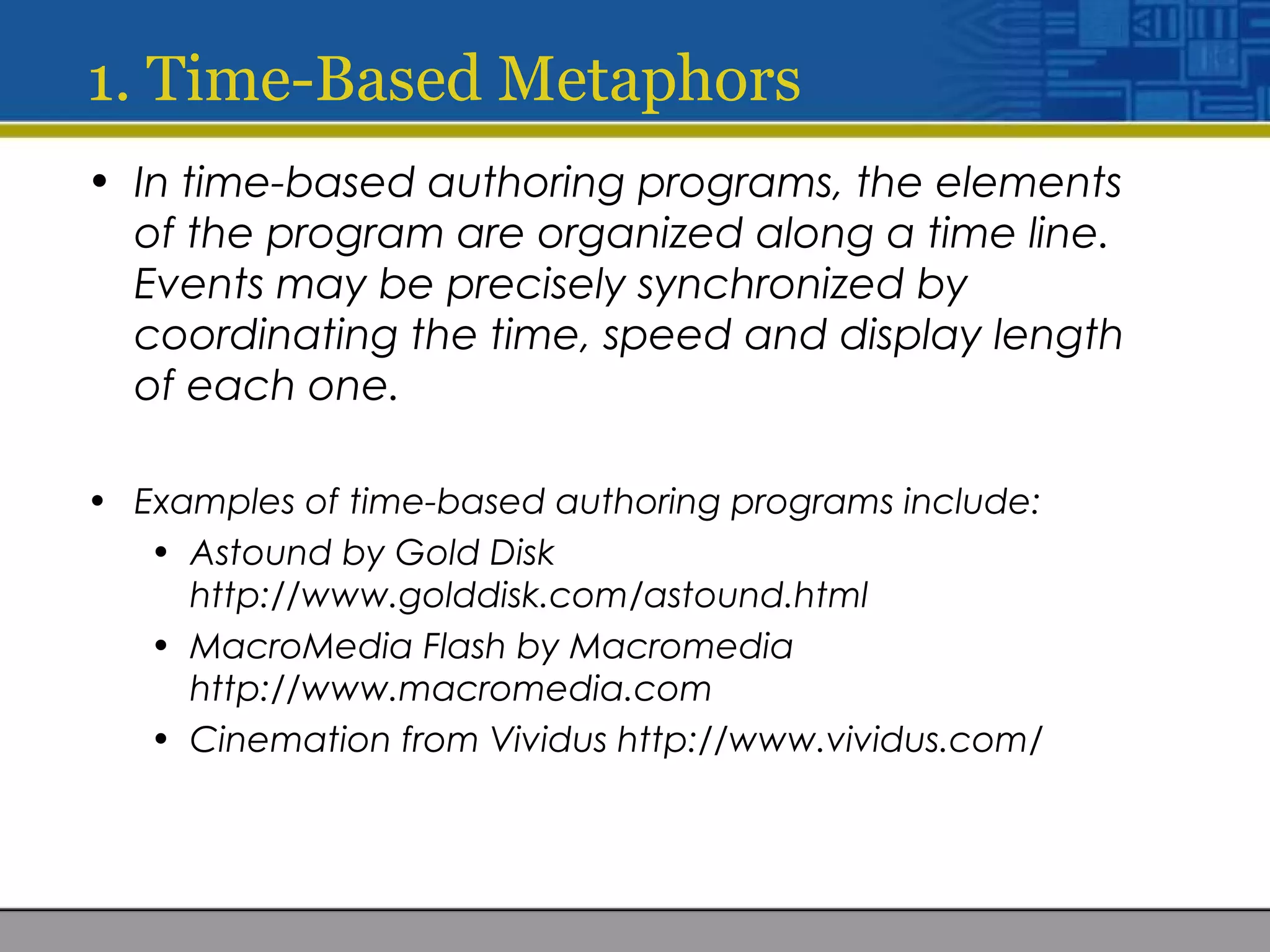 1. Time-Based Metaphors

• In time-based authoring programs, the elements of the program are organized along a time line. Events may be precisely synchronized by coordinating the time, speed and display length of each one.

• Examples of time-based authoring programs include:
  • Astound by Gold Disk http://www.golddisk.com/astound.html
  • MacroMedia Flash by Macromedia http://www.macromedia.com
  • Cinemation from Vividus http://www.vividus.com/